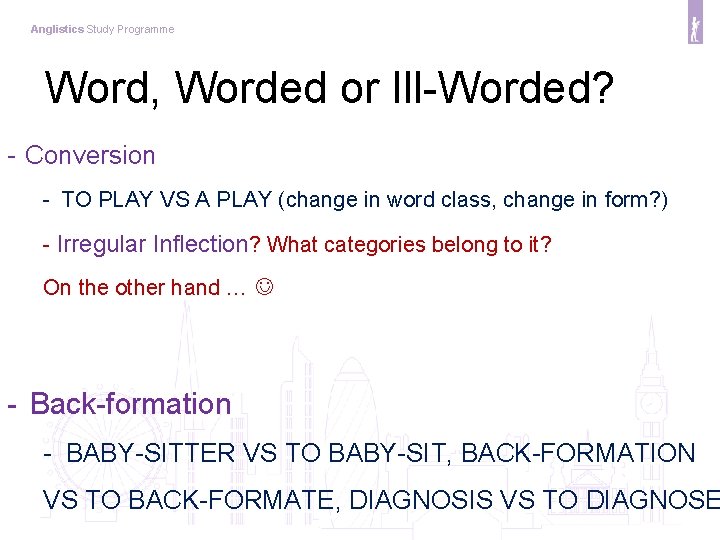 Anglistics Study Programme

Word, Worded or Ill-Worded?

- Conversion

- TO PLAY VS A PLAY (change in word class, change in form?)

- Irregular Inflection? What categories belong to it?

On the other hand … ☺

- Back-formation

- BABY-SITTER VS TO BABY-SIT, BACK-FORMATION VS TO BACK-FORMATE, DIAGNOSIS VS TO DIAGNOSE